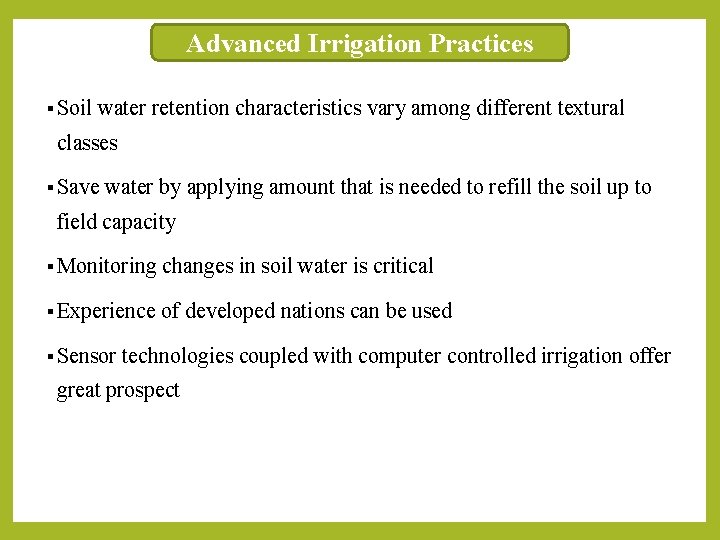 Advanced Irrigation Practices

▪ Soil water retention characteristics vary among different textural classes

▪ Save water by applying amount that is needed to refill the soil up to field capacity

▪ Monitoring changes in soil water is critical

▪ Experience of developed nations can be used

▪ Sensor technologies coupled with computer controlled irrigation offer great prospect